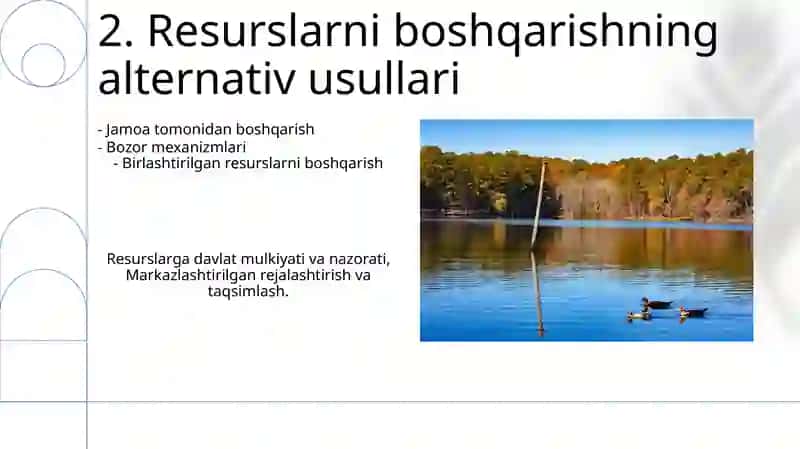 2. Resurslarni boshqarishning alternativ usullari

- Jamoa tomonidan boshqarish
- Bozor mexanizmlari
- Birlashtirilgan resurslarni boshqarish

Resurslarga davlat mulkiyati va nazorati, Markazlashtirilgan rejalashtirish va taqsimlash.